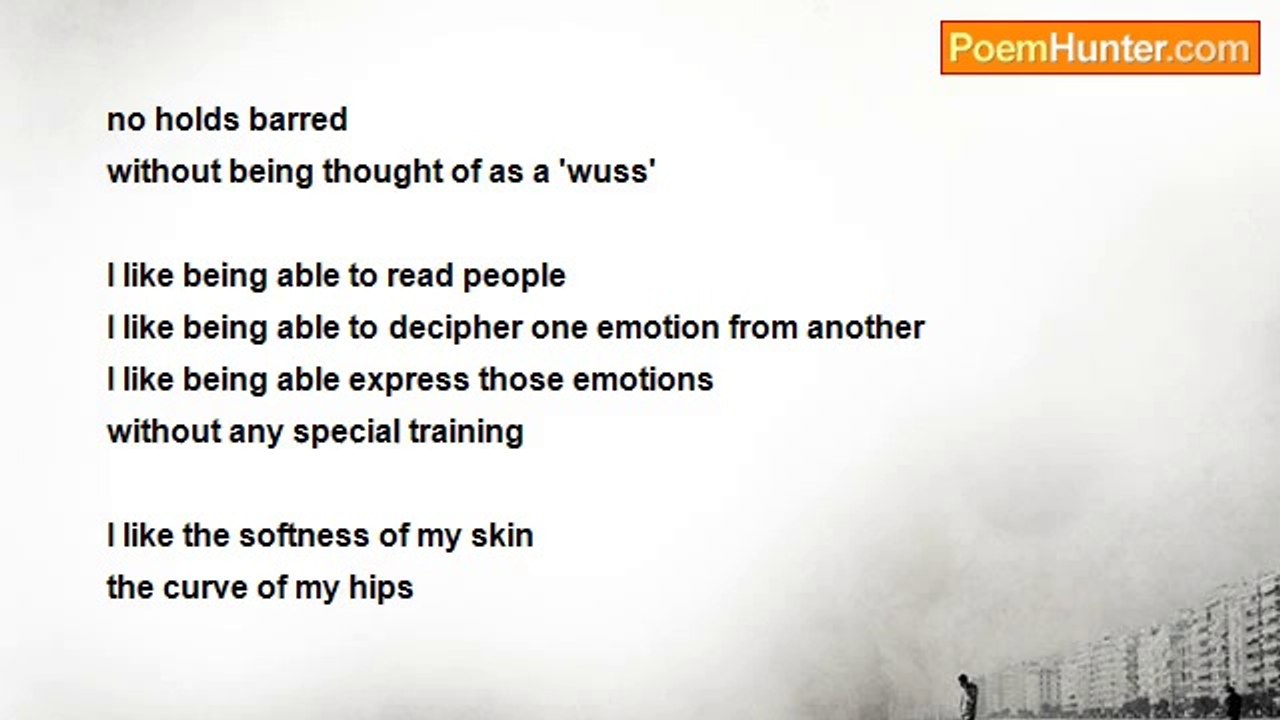 PoemHunter.com

no holds barred
without being thought of as a 'wuss'

I like being able to read people
I like being able to decipher one emotion from another
I like being able express those emotions
without any special training

I like the softness of my skin
the curve of my hips